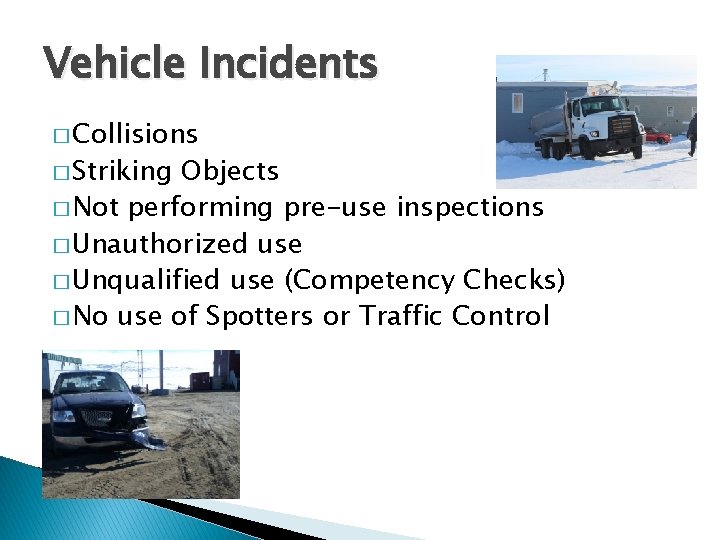 Vehicle Incidents

□ Collisions
□ Striking Objects
□ Not performing pre-use inspections
□ Unauthorized use
□ Unqualified use (Competency Checks)
□ No use of Spotters or Traffic Control